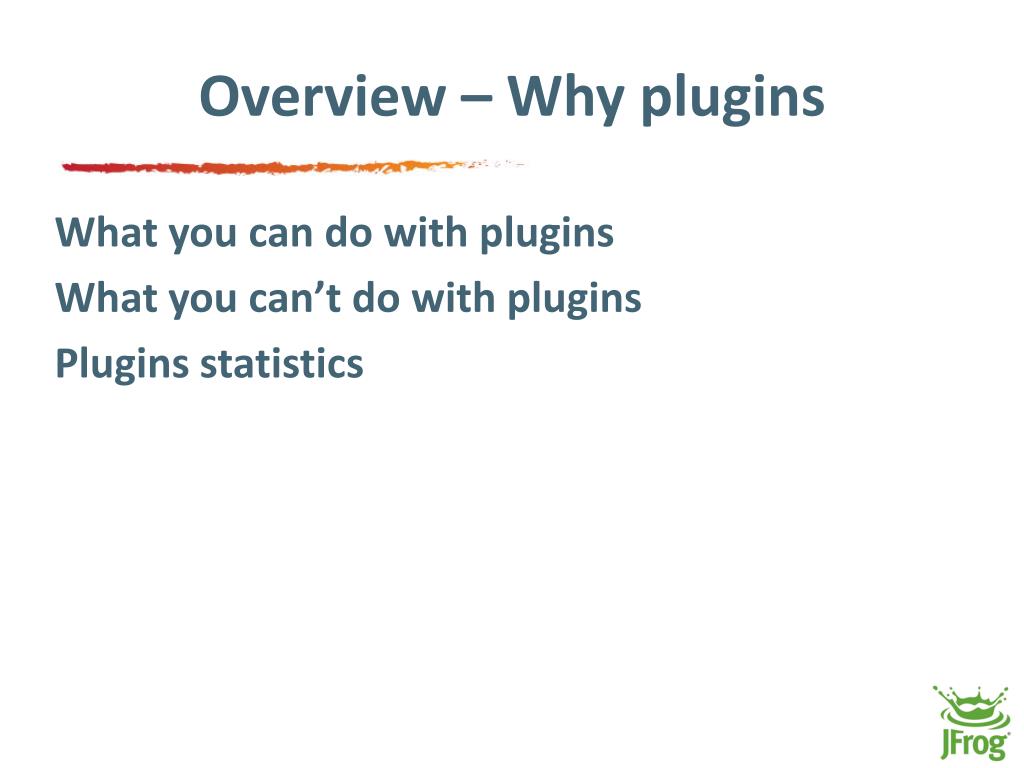 Overview – Why plugins

What you can do with plugins
What you can’t do with plugins
Plugins statistics

JFrog